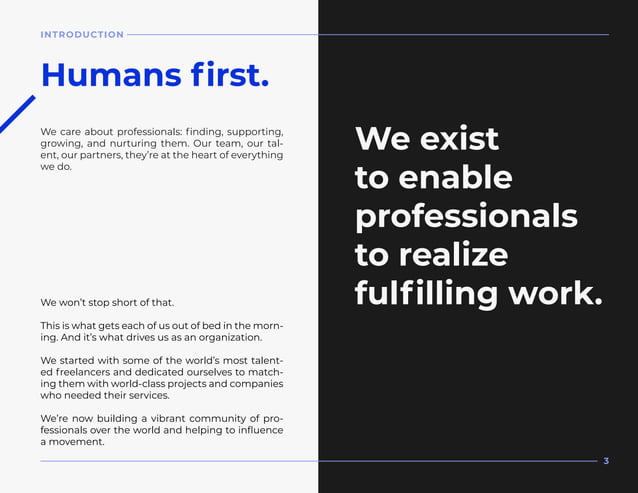 INTRODUCTION

Humans first.

We care about professionals: finding, supporting, growing, and nurturing them. Our team, our talent, our partners, they're at the heart of everything we do.

We won't stop short of that.

This is what gets each of us out of bed in the morning. And it's what drives us as an organization.

We started with some of the world's most talented freelancers and dedicated ourselves to matching them with world-class projects and companies who needed their services.

We're now building a vibrant community of professionals over the world and helping to influence a movement.

We exist to enable professionals to realize fulfilling work.

3